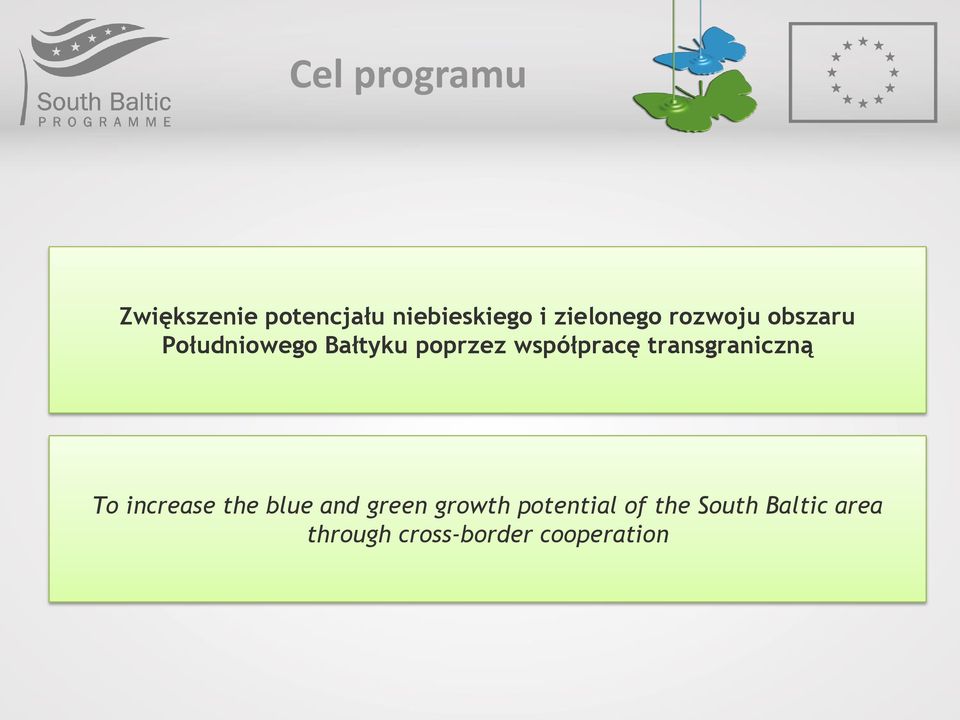 South Baltic
PROGRAMME

Cel programu

Zwiększenie potencjału niebieskiego i zielonego rozwoju obszaru Południowego Bałtyku poprzez współpracę transgraniczną

To increase the blue and green growth potential of the South Baltic area through cross-border cooperation